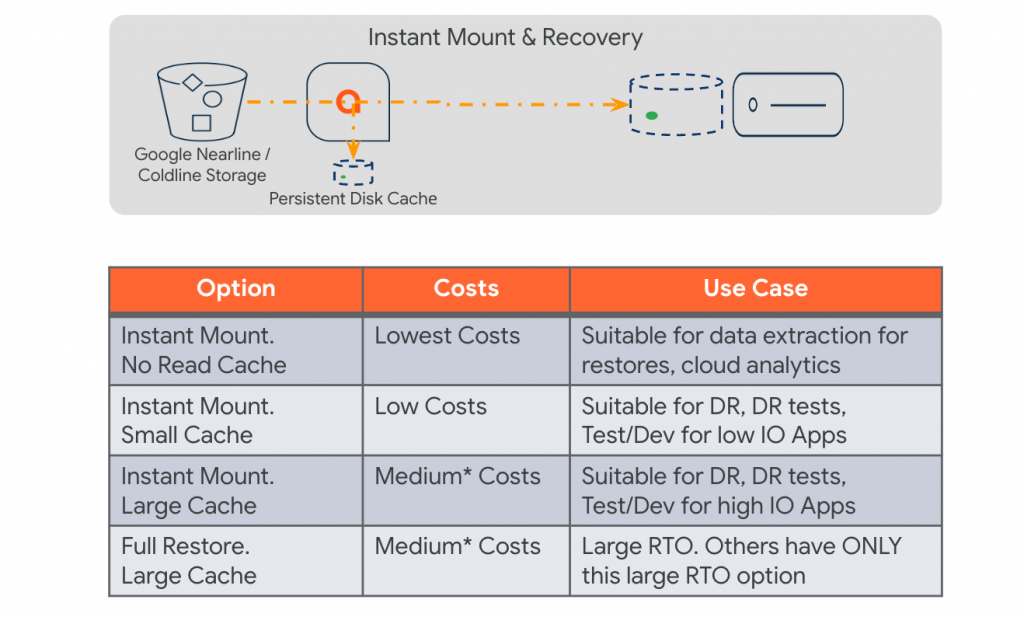 Instant Mount & Recovery

Google Nearline / Coldline Storage

Persistent Disk Cache

| Option | Costs | Use Case |
|---|---|---|
| Instant Mount. No Read Cache | Lowest Costs | Suitable for data extraction for restores, cloud analytics |
| Instant Mount. Small Cache | Low Costs | Suitable for DR, DR tests, Test/Dev for low IO Apps |
| Instant Mount. Large Cache | Medium* Costs | Suitable for DR, DR tests, Test/Dev for high IO Apps |
| Full Restore. Large Cache | Medium* Costs | Large RTO. Others have ONLY this large RTO option |